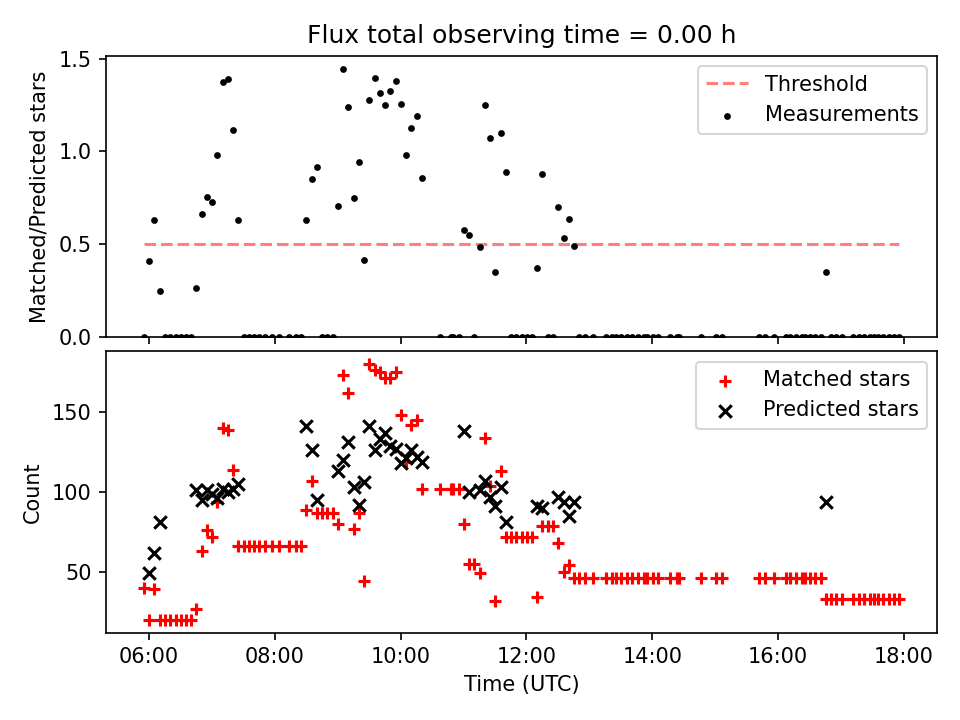 Flux total observing time = 0.00 h

Matched/Predicted stars

1.5
1.0
0.5
0.0

Threshold
Measurements

Count

150
100
50

Matched stars
Predicted stars

06:00
08:00
10:00
12:00
14:00
16:00
18:00

Time (UTC)